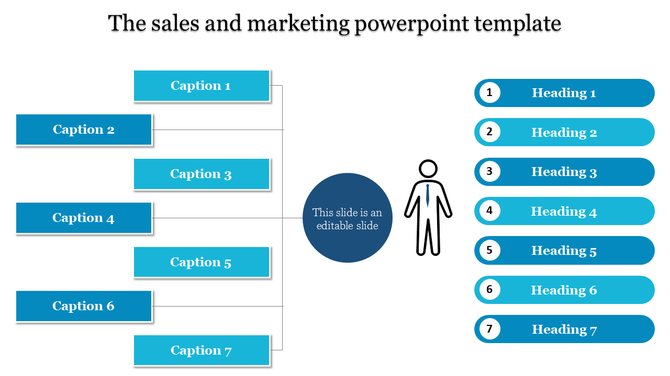 The sales and marketing powerpoint template

Caption 1

Caption 2

Caption 3

Caption 4

Caption 5

Caption 6

Caption 7

This slide is an editable slide

1 Heading 1

2 Heading 2

3 Heading 3

4 Heading 4

5 Heading 5

6 Heading 6

7 Heading 7